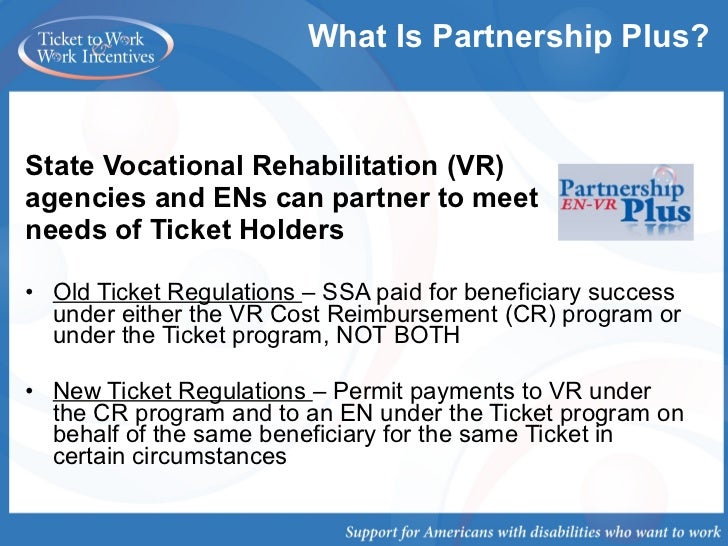 Ticket to Work & Work Incentives

What Is Partnership Plus?

State Vocational Rehabilitation (VR) agencies and ENs can partner to meet needs of Ticket Holders

Partnership EN-VR Plus

• Old Ticket Regulations – SSA paid for beneficiary success under either the VR Cost Reimbursement (CR) program or under the Ticket program, NOT BOTH

• New Ticket Regulations – Permit payments to VR under the CR program and to an EN under the Ticket program on behalf of the same beneficiary for the same Ticket in certain circumstances

Support for Americans with disabilities who want to work